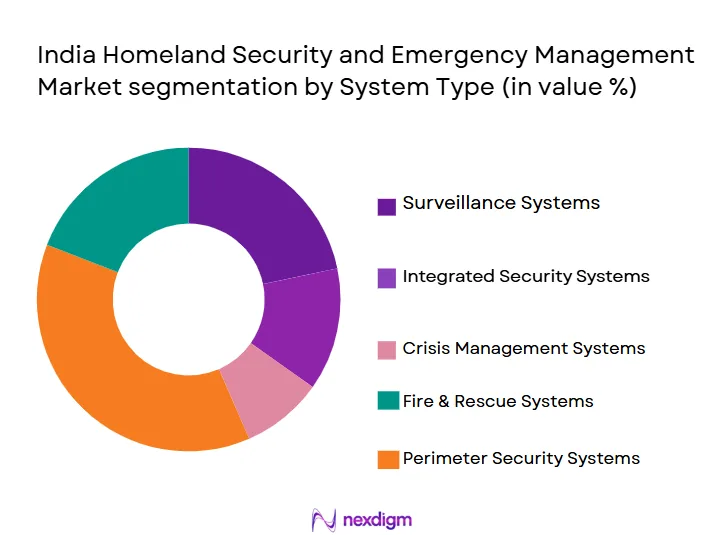 India Homeland Security and Emergency Management Market segmentation by System Type (in value %)

Surveillance Systems

Integrated Security Systems

Crisis Management Systems

Fire & Rescue Systems

Perimeter Security Systems

nexdigm